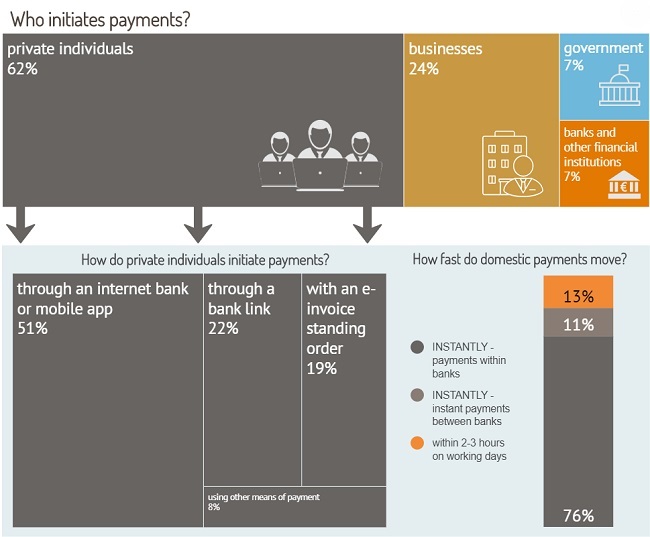 Who initiates payments?

private individuals
62%

businesses
24%

government
7%

banks and other financial institutions
7%

How do private individuals initiate payments?

through an internet bank or mobile app
51%

through a bank link
22%

with an e-invoice standing order
19%

using other means of payment
8%

How fast do domestic payments move?

13%

11%

76%

INSTANTLY - payments within banks

INSTANTLY - instant payments between banks

within 2-3 hours on working days